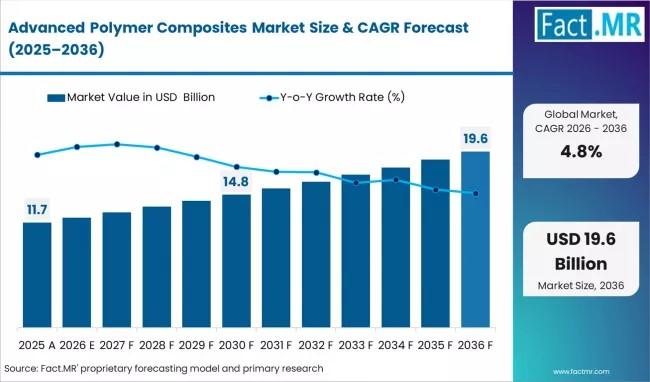 Advanced Polymer Composites Market Size & CAGR Forecast (2025–2036)

Fact.MR

Market Value in USD Billion
Y-o-Y Growth Rate (%)

11.7
14.8
19.6

2025 A
2026 E
2027 F
2028 F
2029 F
2030 F
2031 F
2032 F
2033 F
2034 F
2035 F
2036 F

Global Market, CAGR 2026 - 2036
4.8%

USD 19.6 Billion
Market Size, 2036

Source: Fact.MR' proprietary forecasting model and primary research

www.factmr.com